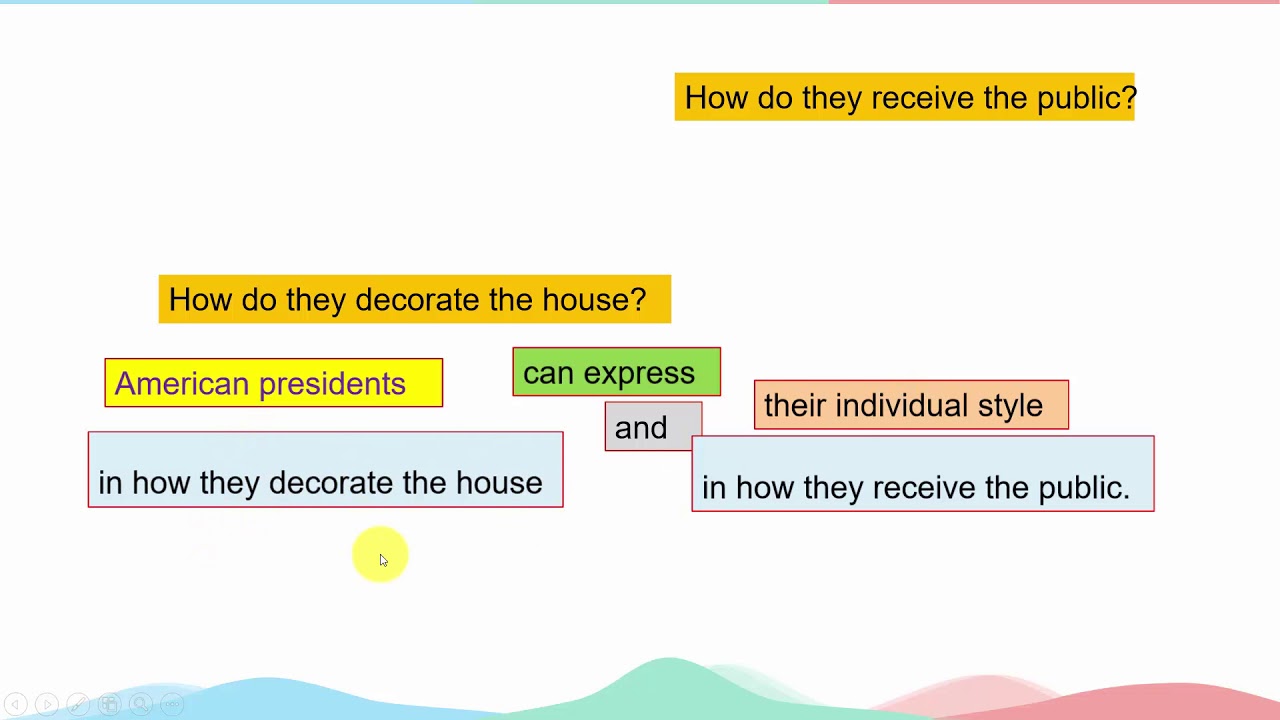 How do they receive the public?

How do they decorate the house?

American presidents

can express

and

their individual style

in how they decorate the house

in how they receive the public.